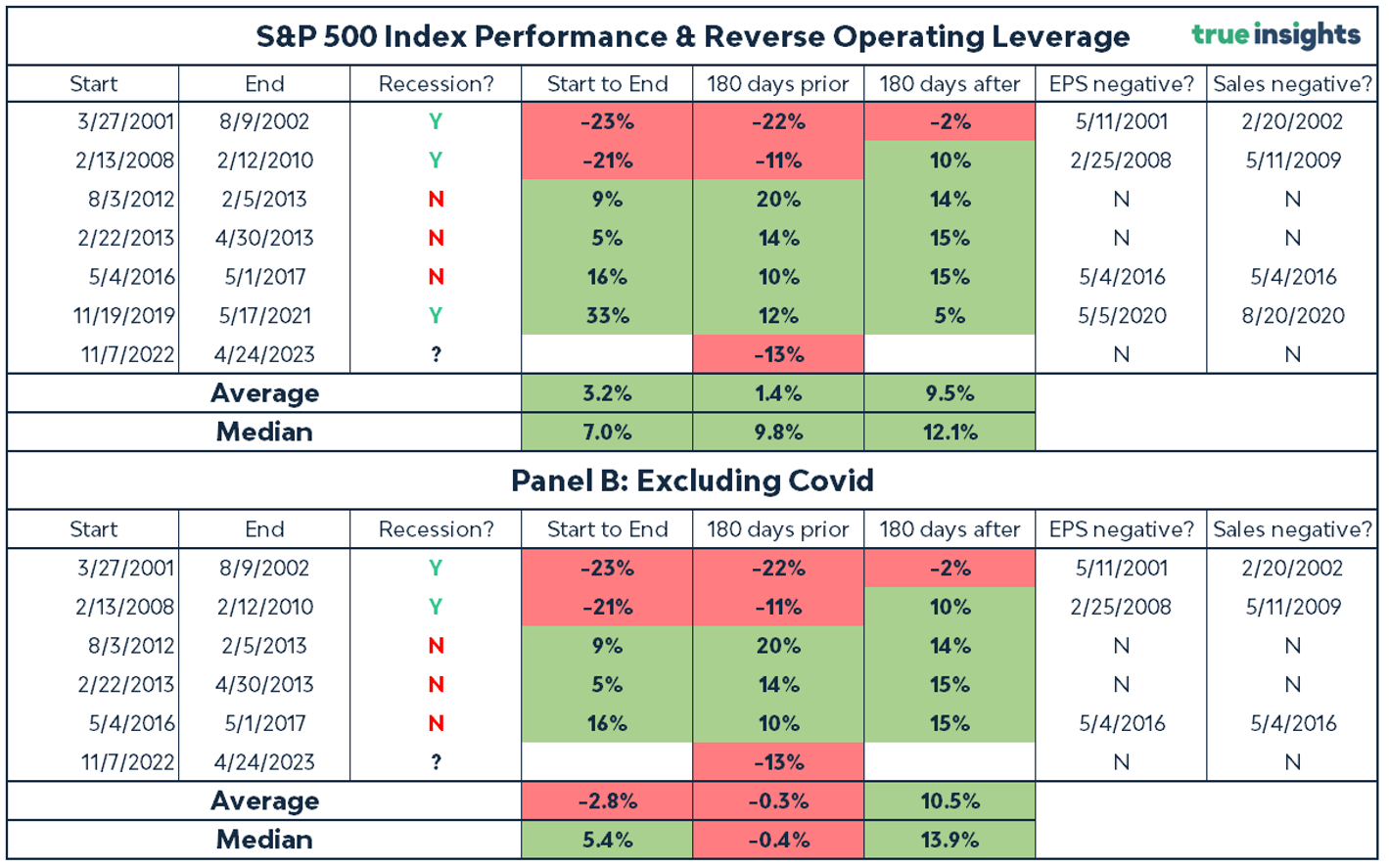 S&P 500 Index Performance & Reverse Operating Leverage

true insights

| Start | End | Recession? | Start to End | 180 days prior | 180 days after | EPS negative? | Sales negative? |
|---|---|---|---|---|---|---|---|
| 3/27/2001 | 8/9/2002 | Y | -23% | -22% | -2% | 5/11/2001 | 2/20/2002 |
| 2/13/2008 | 2/12/2010 | Y | -21% | -11% | 10% | 2/25/2008 | 5/11/2009 |
| 8/3/2012 | 2/5/2013 | N | 9% | 20% | 14% | N | N |
| 2/22/2013 | 4/30/2013 | N | 5% | 14% | 15% | N | N |
| 5/4/2016 | 5/1/2017 | N | 16% | 10% | 15% | 5/4/2016 | 5/4/2016 |
| 11/19/2019 | 5/17/2021 | Y | 33% | 12% | 5% | 5/5/2020 | 8/20/2020 |
| 11/7/2022 | 4/24/2023 | ? | | -13% | | N | N |
| Average | | | 3.2% | 1.4% | 9.5% | | |
| Median | | | 7.0% | 9.8% | 12.1% | | |

Panel B: Excluding Covid

| Start | End | Recession? | Start to End | 180 days prior | 180 days after | EPS negative? | Sales negative? |
|---|---|---|---|---|---|---|---|
| 3/27/2001 | 8/9/2002 | Y | -23% | -22% | -2% | 5/11/2001 | 2/20/2002 |
| 2/13/2008 | 2/12/2010 | Y | -21% | -11% | 10% | 2/25/2008 | 5/11/2009 |
| 8/3/2012 | 2/5/2013 | N | 9% | 20% | 14% | N | N |
| 2/22/2013 | 4/30/2013 | N | 5% | 14% | 15% | N | N |
| 5/4/2016 | 5/1/2017 | N | 16% | 10% | 15% | 5/4/2016 | 5/4/2016 |
| 11/7/2022 | 4/24/2023 | ? | | -13% | | N | N |
| Average | | | -2.8% | -0.3% | 10.5% | | |
| Median | | | 5.4% | -0.4% | 13.9% | | |